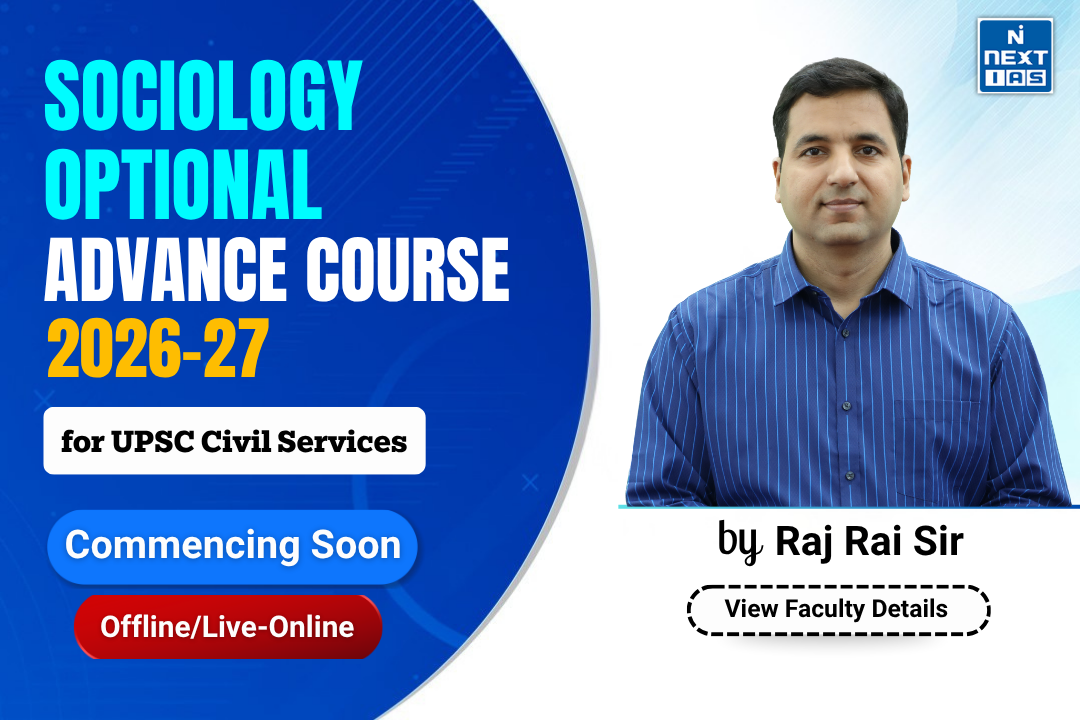 SOCIOLOGY OPTIONAL ADVANCE COURSE 2026-27

for UPSC Civil Services

Commencing Soon

Offline/Live-Online

N NEXT IAS

by Raj Rai Sir

View Faculty Details